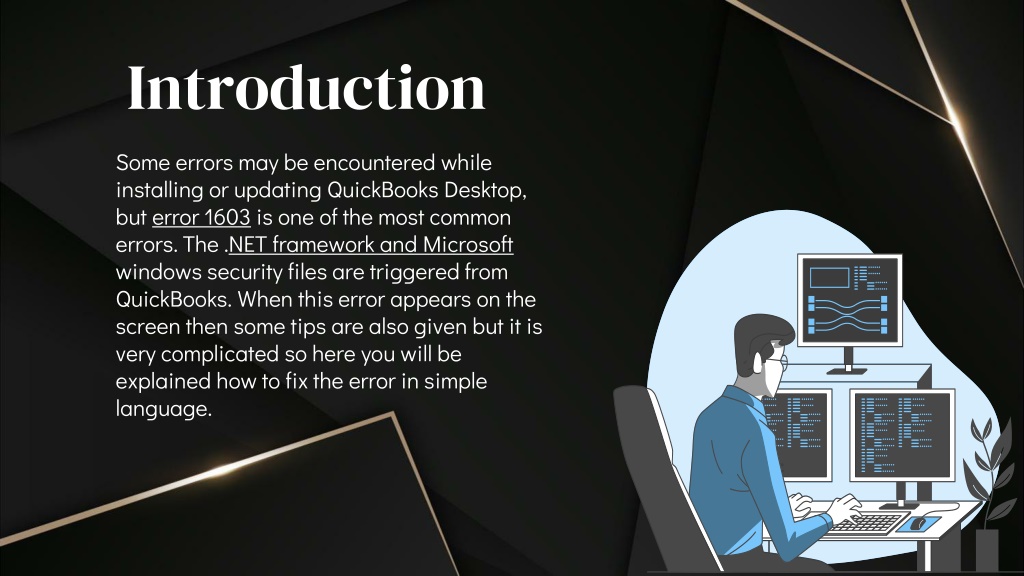 Introduction

Some errors may be encountered while installing or updating QuickBooks Desktop, but error 1603 is one of the most common errors. The .NET framework and Microsoft windows security files are triggered from QuickBooks. When this error appears on the screen then some tips are also given but it is very complicated so here you will be explained how to fix the error in simple language.